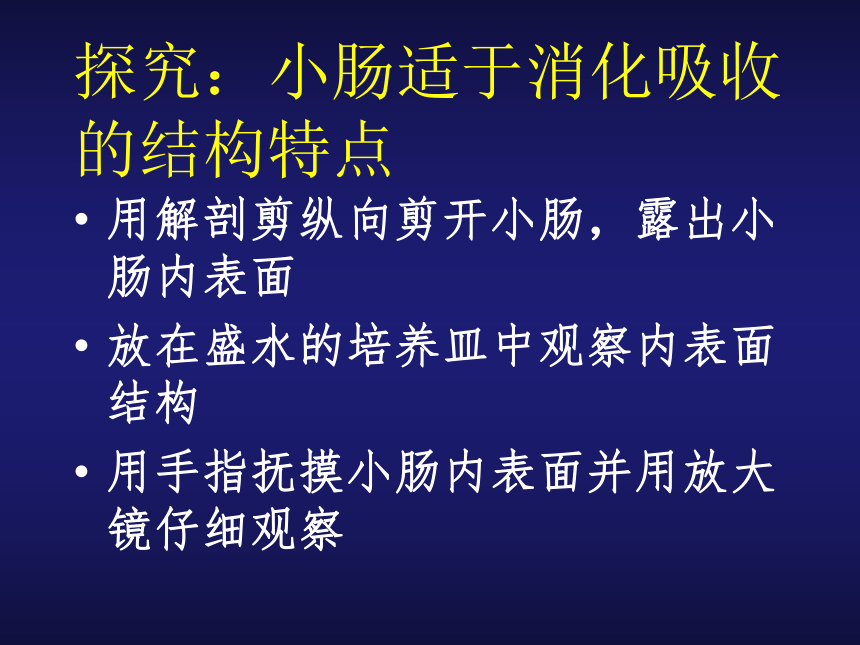 探究：小肠适于消化吸收的结构特点

• 用解剖剪纵向剪开小肠，露出小肠内表面

• 放在盛水的培养皿中观察内表面结构

• 用手指抚摸小肠内表面并用放大镜仔细观察